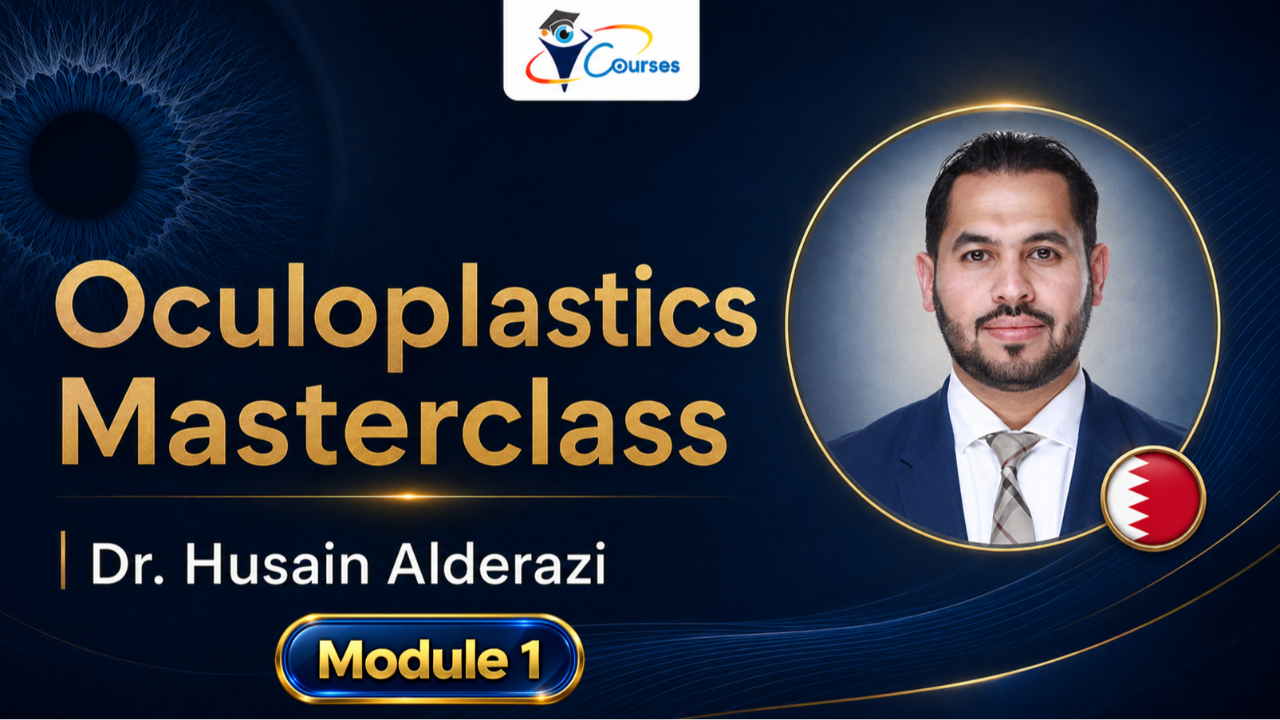 Courses

Oculoplastics Masterclass

Dr. Husain Alderazi

Module 1